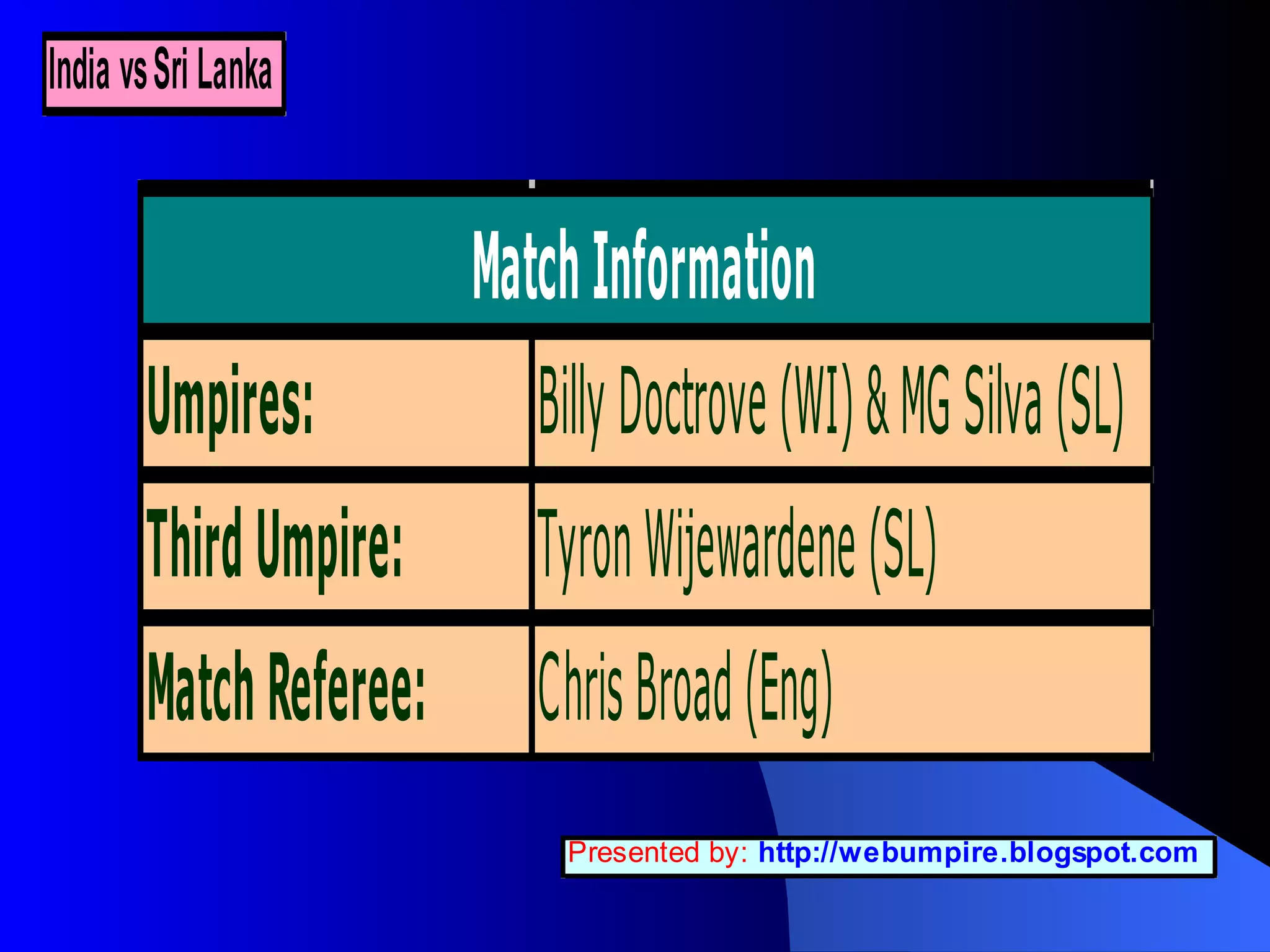 India vs Sri Lanka

| Match Information | |
|---|---|
| Umpires: | Billy Doctrove (WI) & MG Silva (SL) |
| Third Umpire: | Tyron Wijewardene (SL) |
| Match Referee: | Chris Broad (Eng) |

Presented by: http://webumpire.blogspot.com